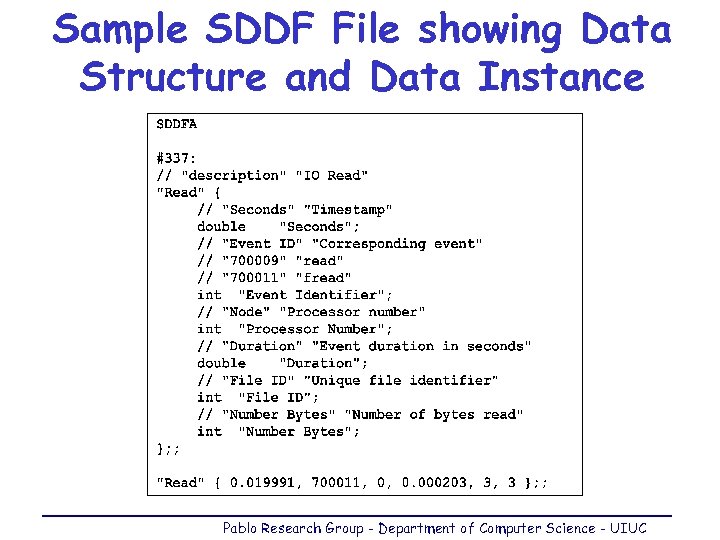 Sample SDDF File showing Data Structure and Data Instance

SDDFA

#337:
// "description" "IO Read"
"Read" {
// "Seconds" "Timestamp"
double "Seconds";
// "Event ID" "Corresponding event"
// "700009" "read"
// "700011" "fread"
int "Event Identifier";
// "Node" "Processor number"
int "Processor Number";
// "Duration" "Event duration in seconds"
double "Duration";
// "File ID" "Unique file identifier"
int "File ID";
// "Number Bytes" "Number of bytes read"
int "Number Bytes";
};;

"Read" { 0.019991, 700011, 0, 0.000203, 3, 3 };;

Pablo Research Group - Department of Computer Science - UIUC